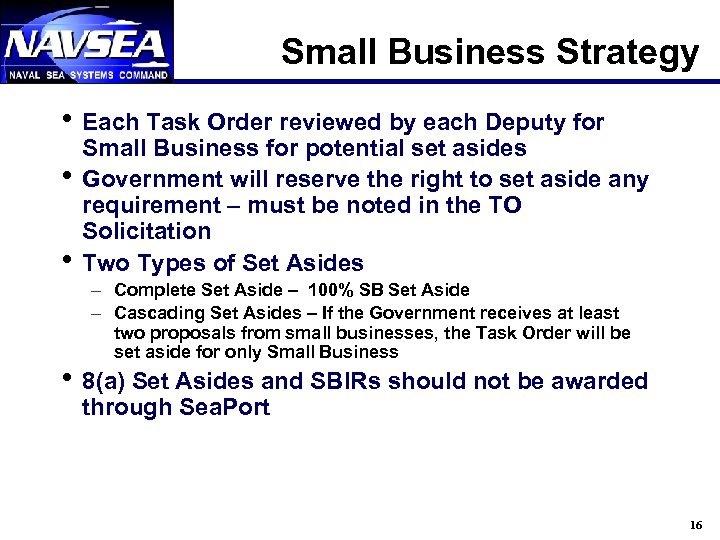 NAVSEA
NAVAL SEA SYSTEMS COMMAND

Small Business Strategy

• Each Task Order reviewed by each Deputy for Small Business for potential set asides
• Government will reserve the right to set aside any requirement – must be noted in the TO Solicitation
• Two Types of Set Asides
– Complete Set Aside – 100% SB Set Aside
– Cascading Set Asides – If the Government receives at least two proposals from small businesses, the Task Order will be set aside for only Small Business
• 8(a) Set Asides and SBIRs should not be awarded through SeaPort

16